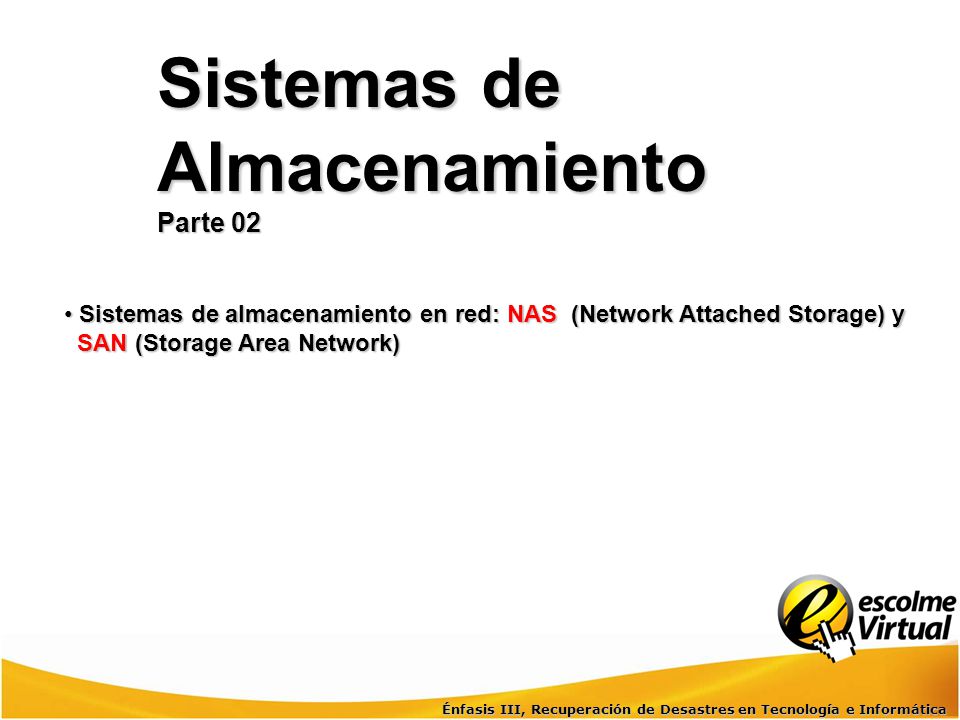 Sistemas de Almacenamiento
Parte 02

• Sistemas de almacenamiento en red: NAS (Network Attached Storage) y SAN (Storage Area Network)

escolme Virtual

Énfasis III, Recuperación de Desastres en Tecnología e Informática